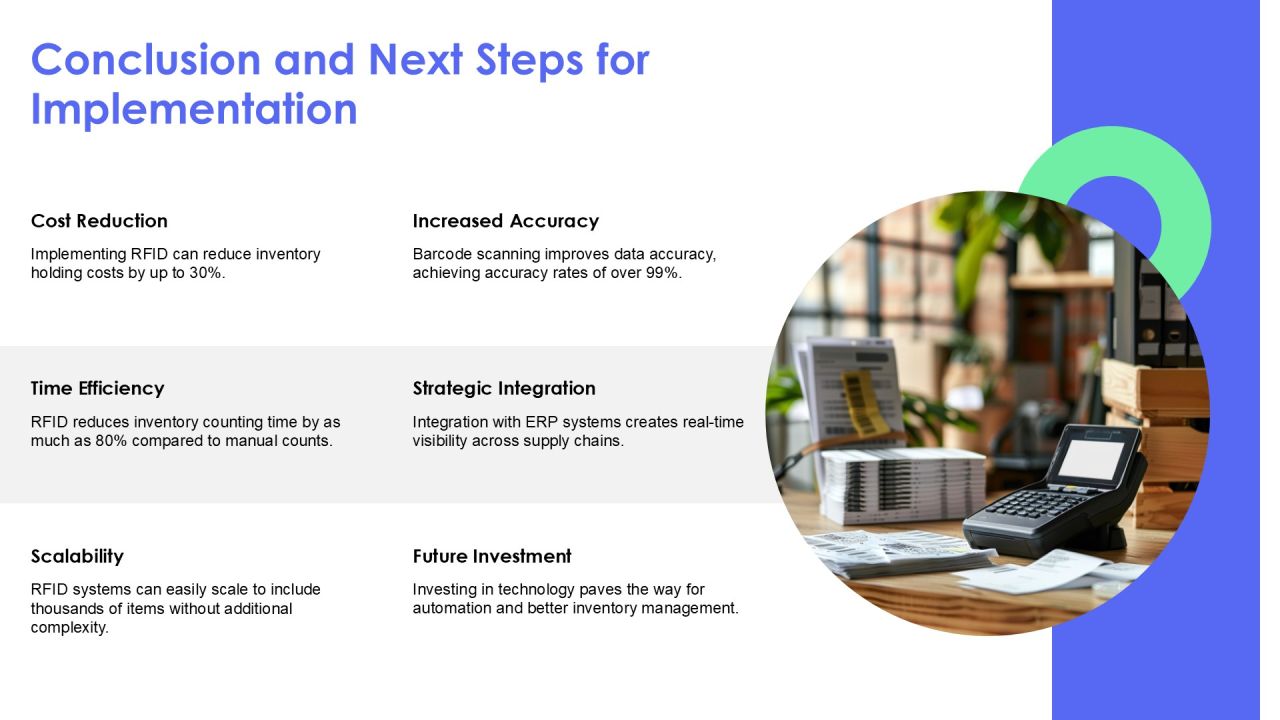 Conclusion and Next Steps for Implementation

Cost Reduction

Implementing RFID can reduce inventory holding costs by up to 30%.

Increased Accuracy

Barcode scanning improves data accuracy, achieving accuracy rates of over 99%.

Time Efficiency

RFID reduces inventory counting time by as much as 80% compared to manual counts.

Strategic Integration

Integration with ERP systems creates real-time visibility across supply chains.

Scalability

RFID systems can easily scale to include thousands of items without additional complexity.

Future Investment

Investing in technology paves the way for automation and better inventory management.